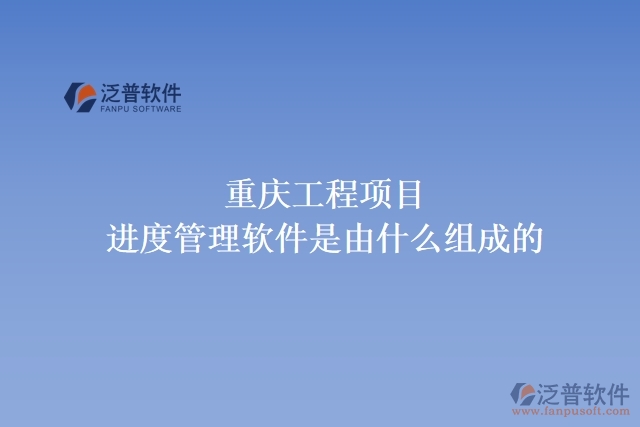 泛普软件
FANPU SOFTWARE

重庆工程项目
进度管理软件是由什么组成的

泛普软件
www.fanpusoft.com